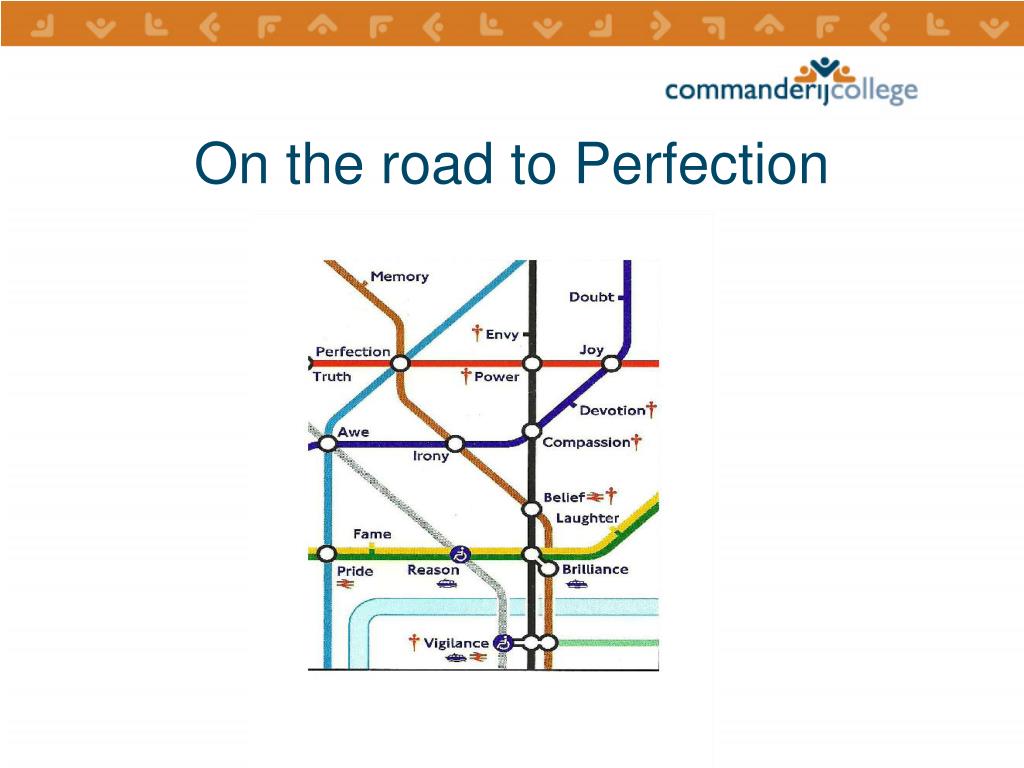 commanderijcollege

On the road to Perfection

Memory
Doubt
Envy
Perfection
Joy
Truth
Power
Devotion
Awe
Compassion
Irony
Belief
Laughter
Fame
Pride
Reason
Brilliance
Vigilance